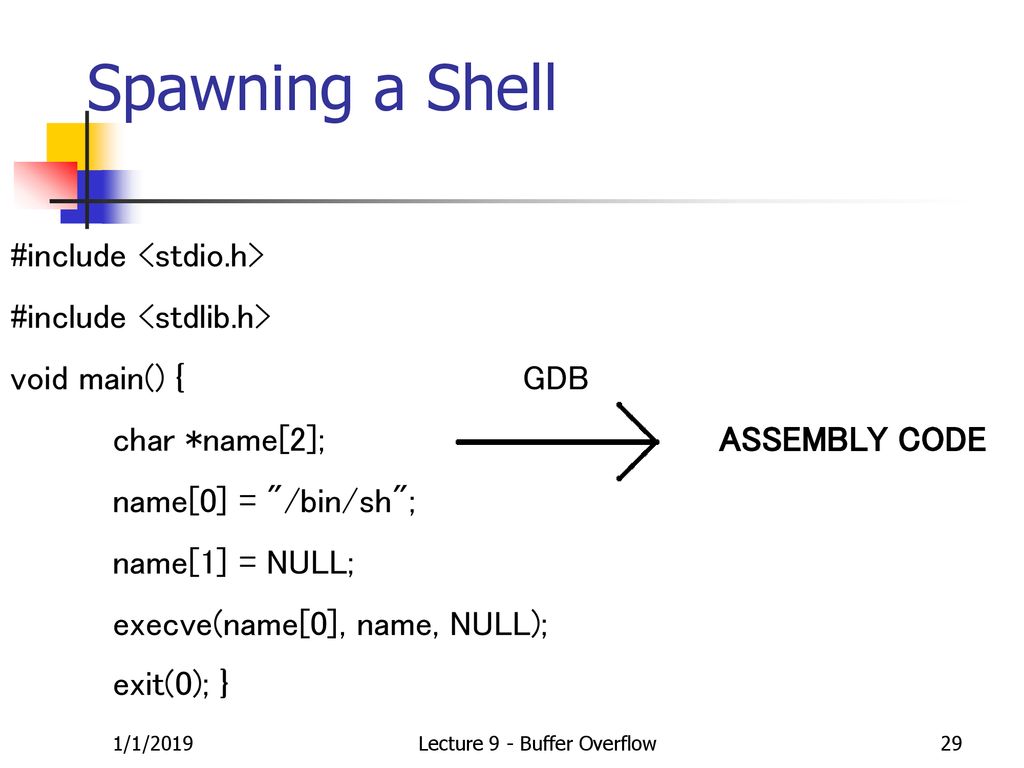 Spawning a Shell

#include <stdio.h>

#include <stdlib.h>

void main() {

GDB

char *name[2];

ASSEMBLY CODE

name[0] = "/bin/sh";

name[1] = NULL;

execve(name[0], name, NULL);

exit(0); }

1/1/2019

Lecture 9 - Buffer Overflow

29